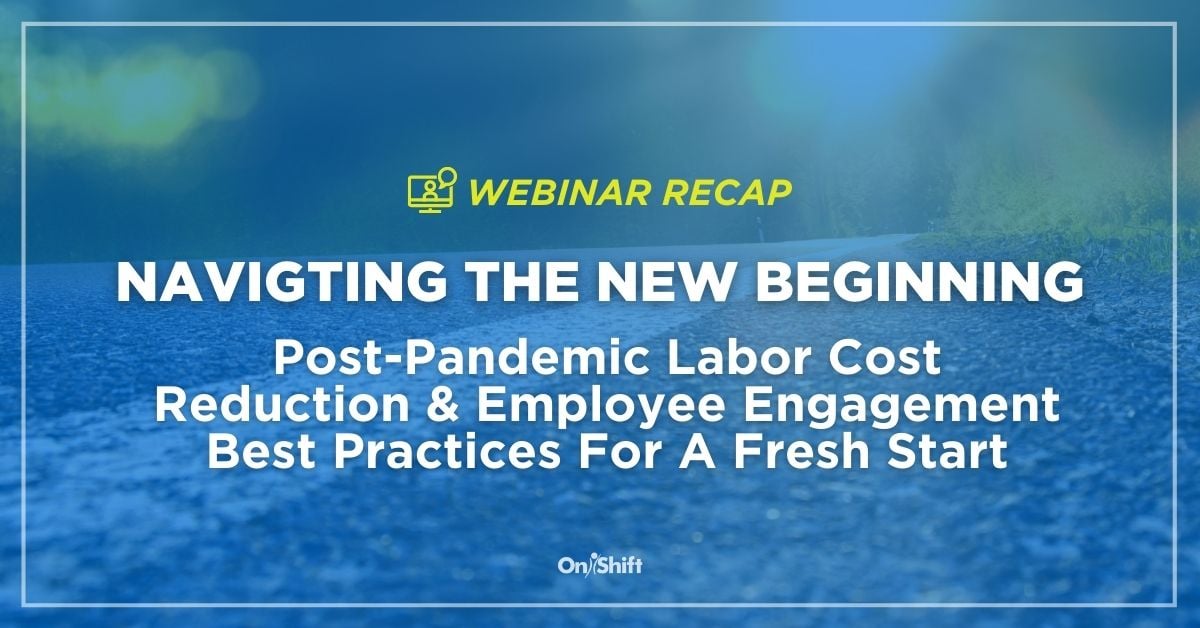 WEBINAR RECAP

NAVIGTING THE NEW BEGINNING

Post-Pandemic Labor Cost Reduction & Employee Engagement Best Practices For A Fresh Start

OnShift